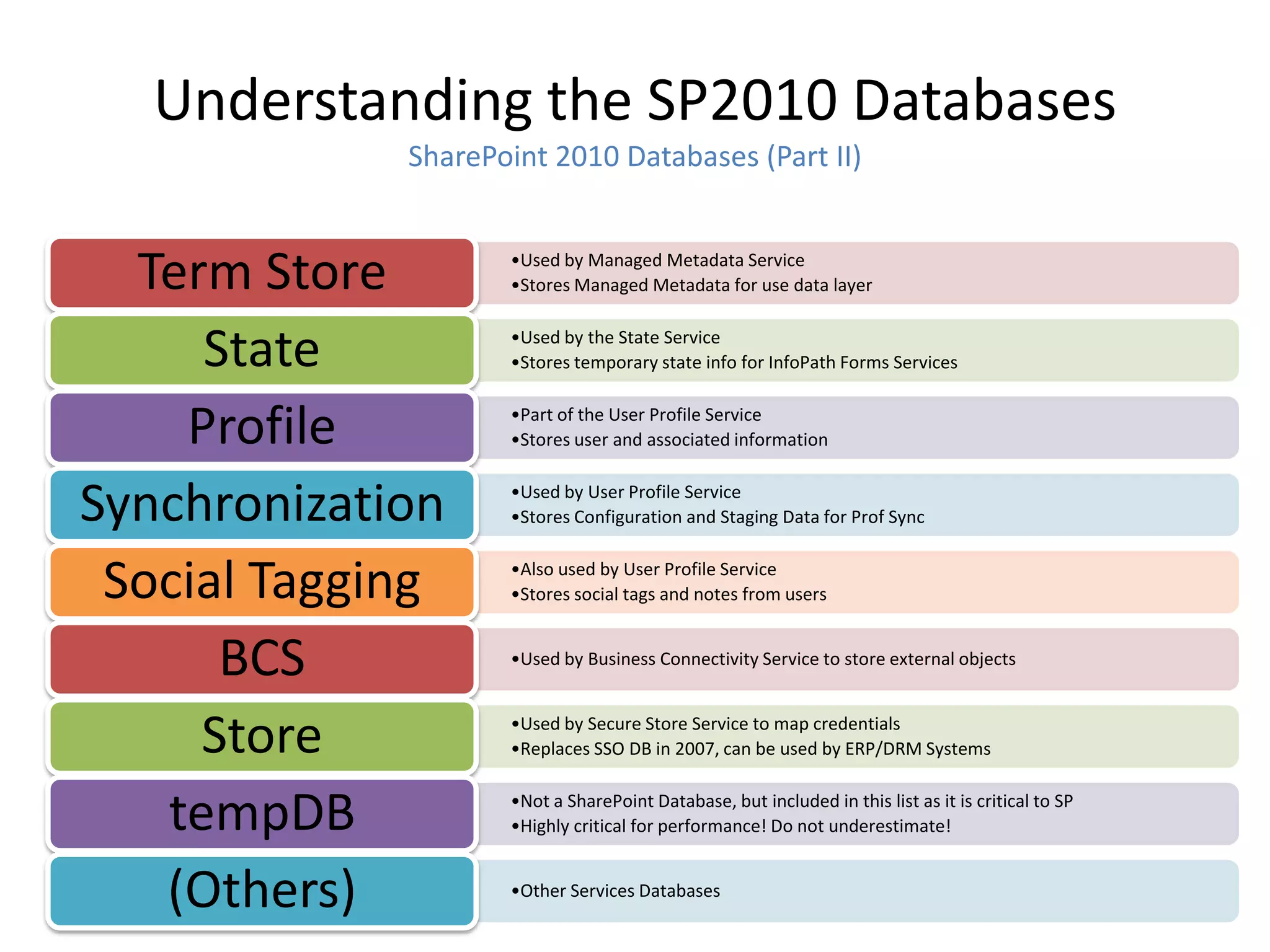 Understanding the SP2010 Databases

SharePoint 2010 Databases (Part II)

Term Store
•Used by Managed Metadata Service
•Stores Managed Metadata for use data layer

State
•Used by the State Service
•Stores temporary state info for InfoPath Forms Services

Profile
•Part of the User Profile Service
•Stores user and associated information

Synchronization
•Used by User Profile Service
•Stores Configuration and Staging Data for Prof Sync

Social Tagging
•Also used by User Profile Service
•Stores social tags and notes from users

BCS
•Used by Business Connectivity Service to store external objects

Store
•Used by Secure Store Service to map credentials
•Replaces SSO DB in 2007, can be used by ERP/DRM Systems

tempDB
•Not a SharePoint Database, but included in this list as it is critical to SP
•Highly critical for performance! Do not underestimate!

(Others)
•Other Services Databases